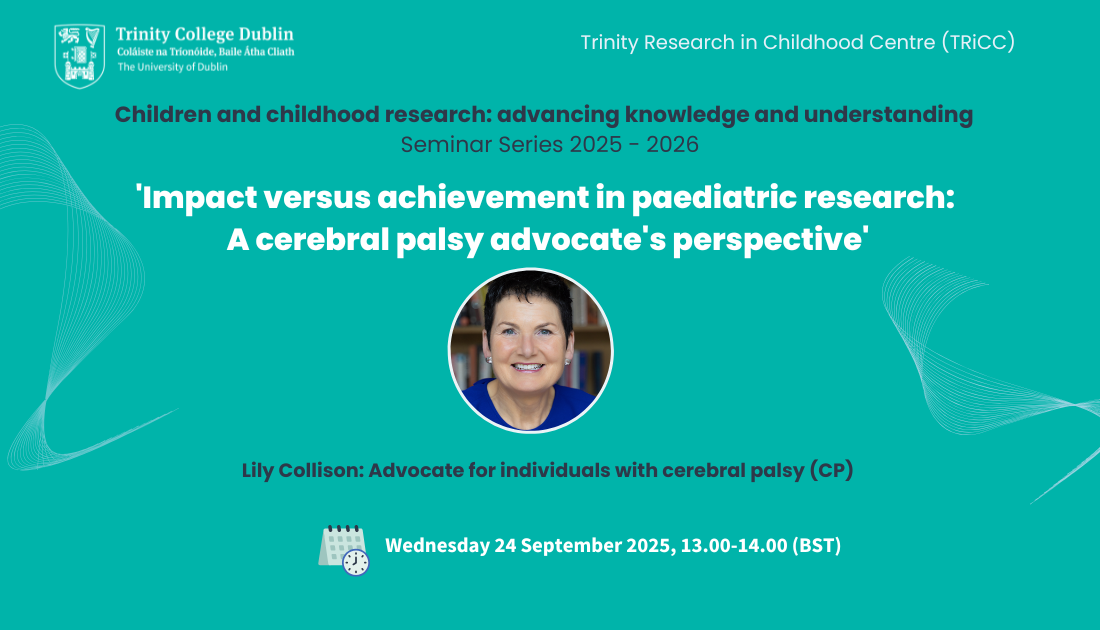 Trinity College Dublin
Coláiste na Tríonóide, Baile Átha Cliath
The University of Dublin

Trinity Research in Childhood Centre (TRiCC)

Children and childhood research: advancing knowledge and understanding
Seminar Series 2025 - 2026

'Impact versus achievement in paediatric research: A cerebral palsy advocate's perspective'

Lily Collison: Advocate for individuals with cerebral palsy (CP)

Wednesday 24 September 2025, 13.00-14.00 (BST)